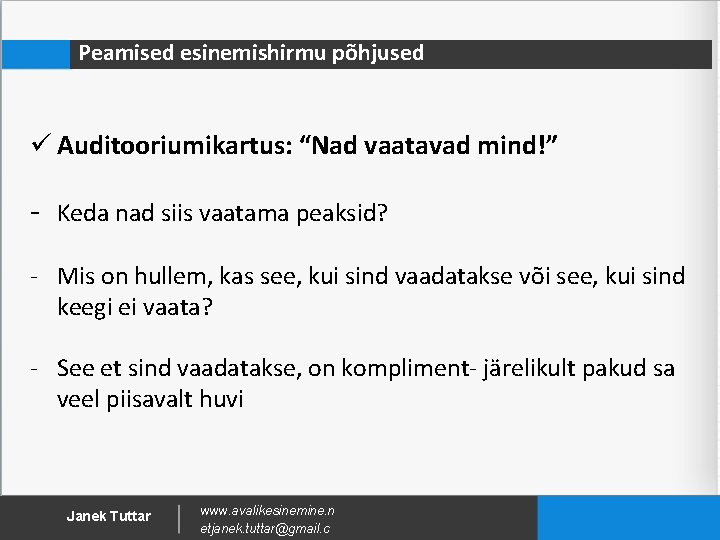 Peamised esinemishirmu põhjused

✓ Auditooriumikartus: “Nad vaatavad mind!”

- Keda nad siis vaatama peaksid?

- Mis on hullem, kas see, kui sind vaadatakse või see, kui sind keegi ei vaata?

- See et sind vaadatakse, on kompliment- järelikult pakud sa veel piisavalt huvi

Janek Tuttar

www.avalikesinemine.n
etjanek.tuttar@gmail.c